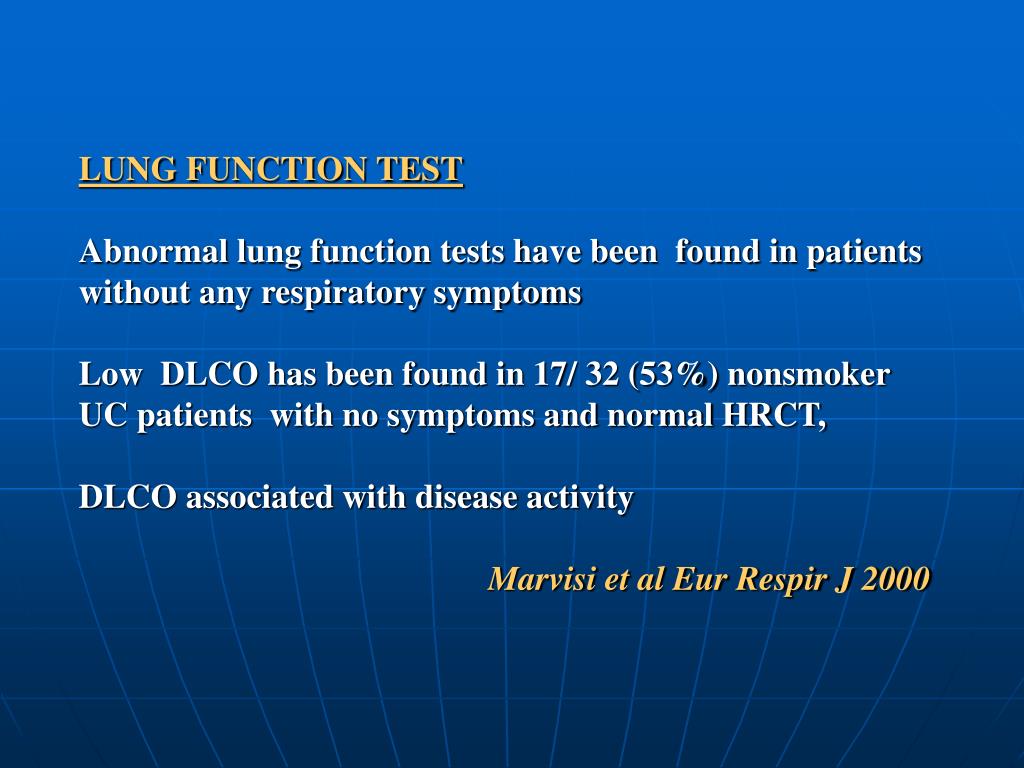 LUNG FUNCTION TEST

Abnormal lung function tests have been found in patients without any respiratory symptoms

Low DLCO has been found in 17/ 32 (53%) nonsmoker UC patients with no symptoms and normal HRCT,

DLCO associated with disease activity

Marvisi et al Eur Respir J 2000